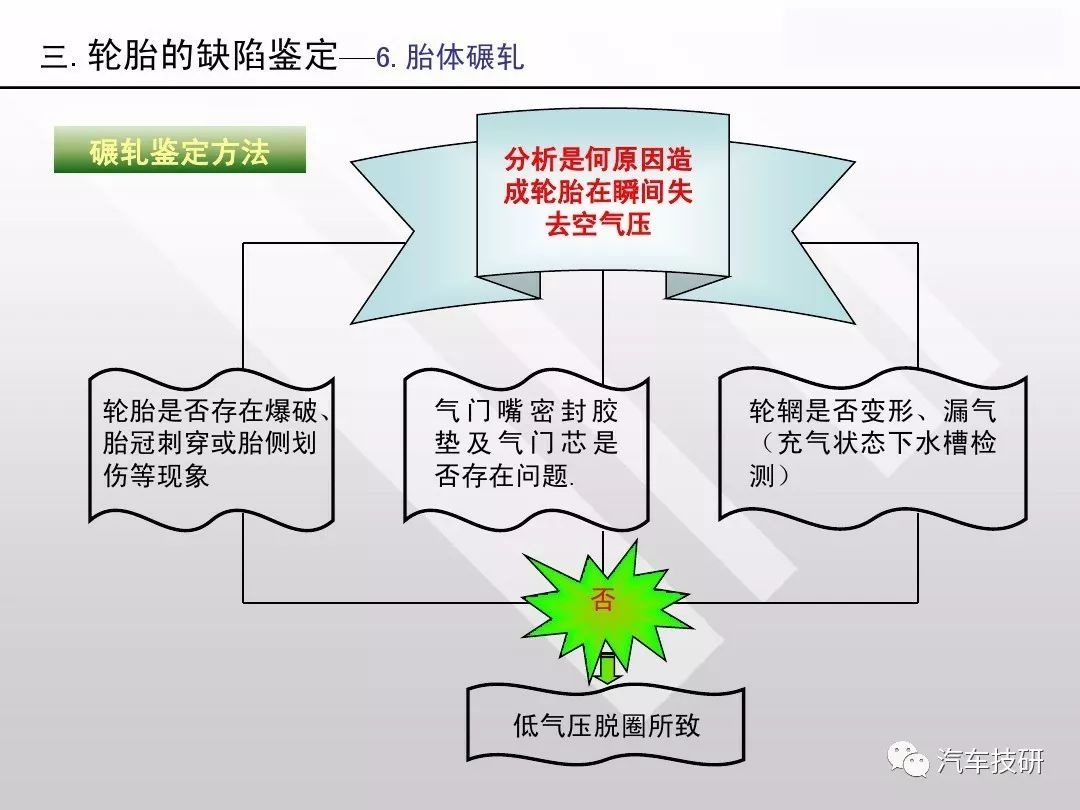 三. 轮胎的缺陷鉴定—6. 胎体碾轧

碾轧鉴定方法

分析是何原因造成轮胎在瞬间失去空气压

轮胎是否存在爆破、胎冠刺穿或胎侧划伤等现象

气门嘴密封胶垫及气门芯是否存在问题.

轮辋是否变形、漏气（充气状态下水槽检测）

否

低气压脱圈所致

汽车技研